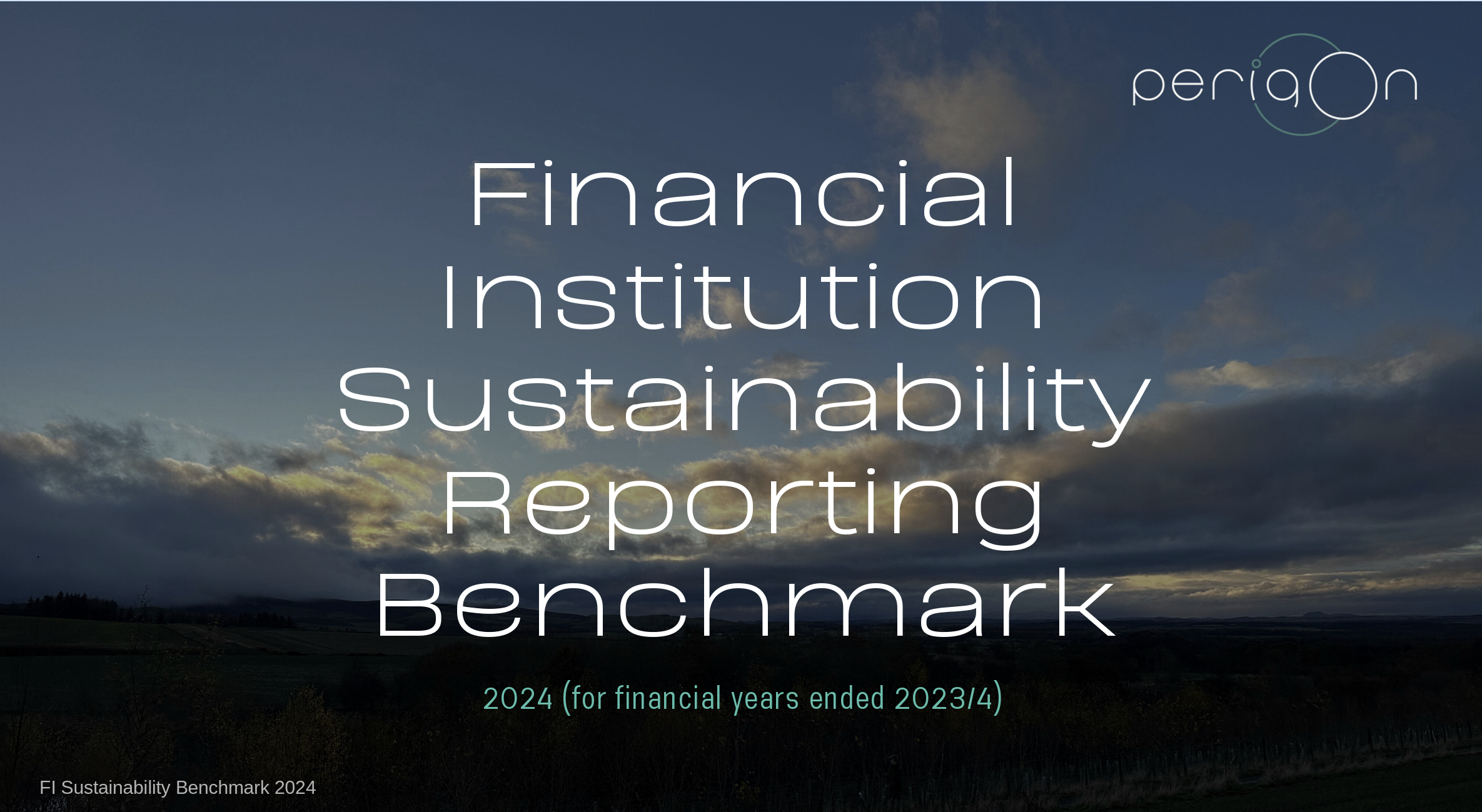 perigon

Financial Institution Sustainability Reporting Benchmark

2024 (for financial years ended 2023/4)

FI Sustainability Benchmark 2024